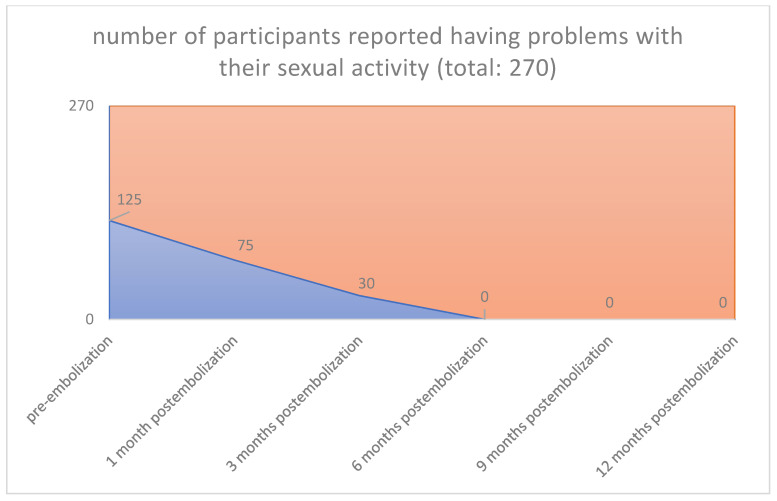 number of participants reported having problems with their sexual activity (total: 270)

270

0

125

75

30

0

0

0

pre-embolization

1 month postembolization

3 months postembolization

6 months postembolization

9 months postembolization

12 months postembolization